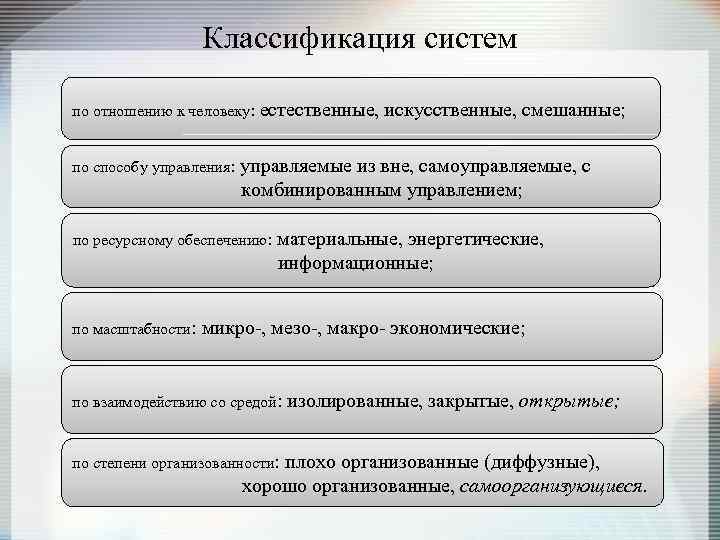 Классификация систем

по отношению к человеку: естественные, искусственные, смешанные;

по способу управления: управляемые из вне, самоуправляемые, с комбинированным управлением;

по ресурсному обеспечению: материальные, энергетические, информационные;

по масштабности: микро-, мезо-, макро- экономические;

по взаимодействию со средой: изолированные, закрытые, открытые;

по степени организованности: плохо организованные (диффузные), хорошо организованные, самоорганизующиеся.